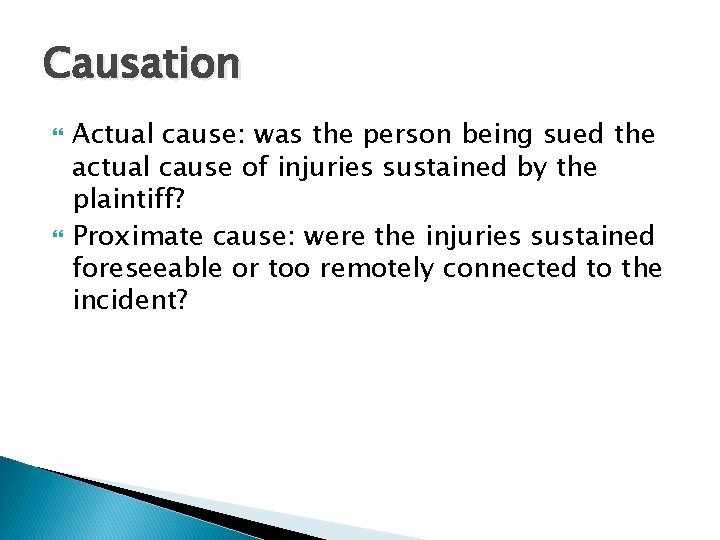 Causation

Actual cause: was the person being sued the actual cause of injuries sustained by the plaintiff?

Proximate cause: were the injuries sustained foreseeable or too remotely connected to the incident?